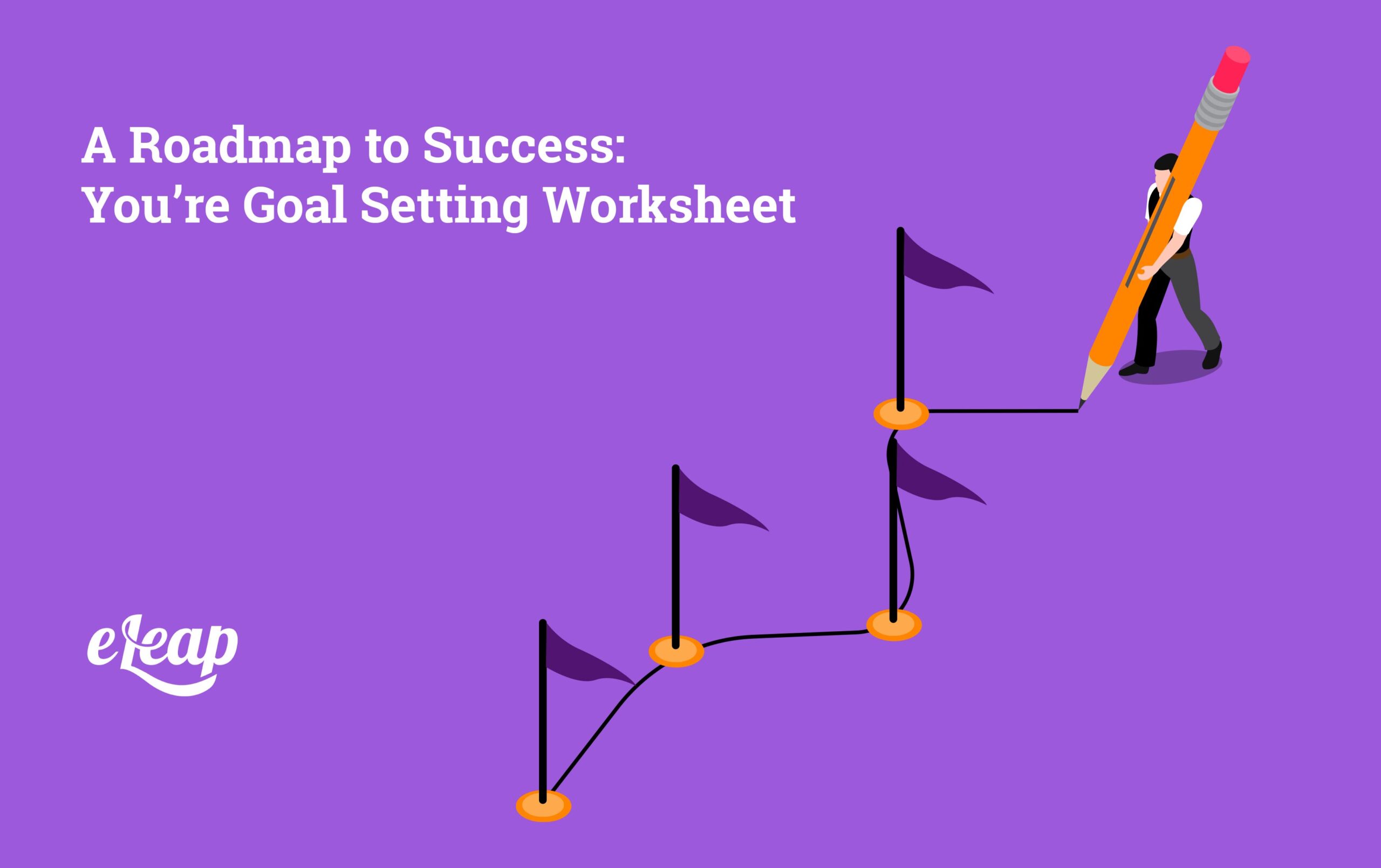 A Roadmap to Success:
You’re Goal Setting Worksheet

eLeap